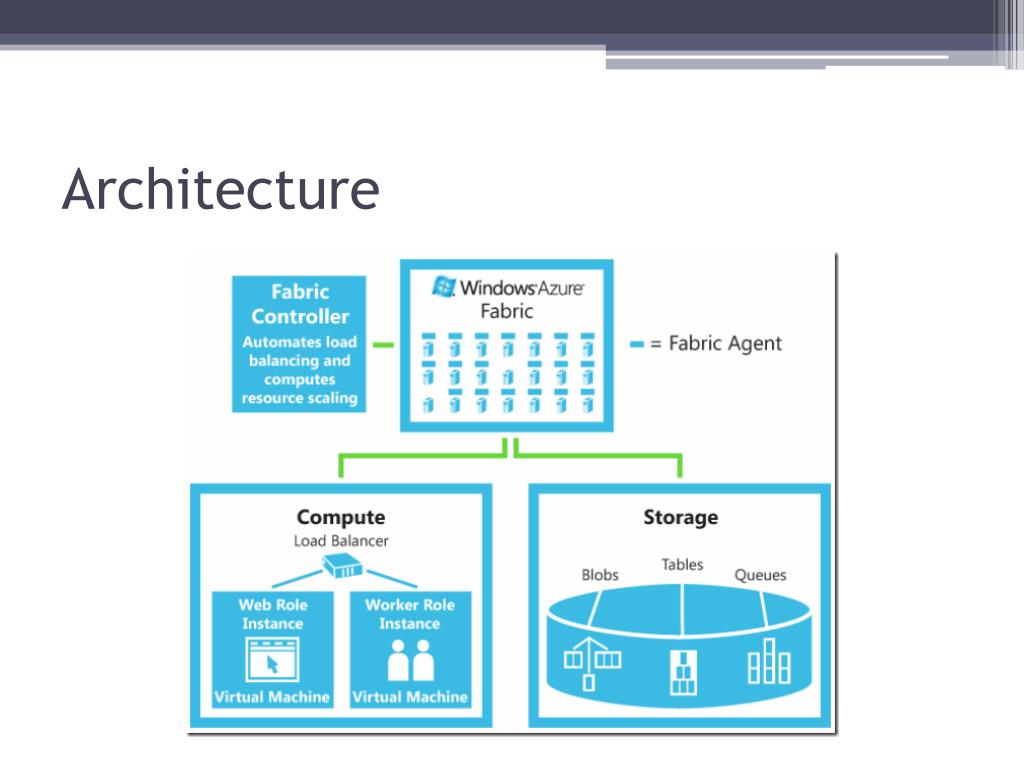 Architecture

Fabric Controller
Automates load balancing and computes resource scaling

Windows Azure
Fabric

= Fabric Agent

Compute
Load Balancer

Web Role Instance
Virtual Machine

Worker Role Instance
Virtual Machine

Storage
Blobs
Tables
Queues